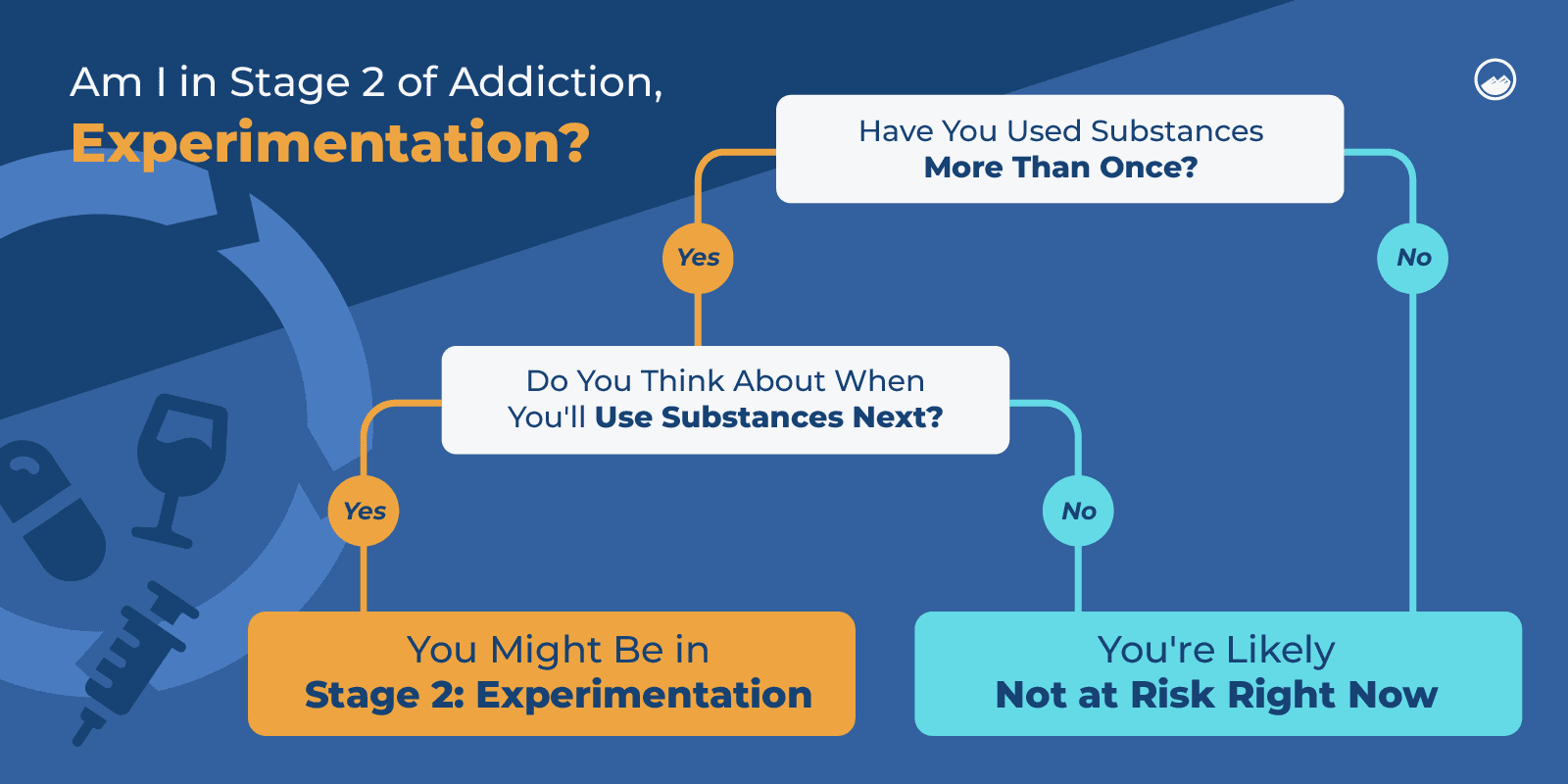 Am I in Stage 2 of Addiction,
Experimentation?

Have You Used Substances
More Than Once?

Yes

No

Do You Think About When
You'll Use Substances Next?

Yes

No

You Might Be in
Stage 2: Experimentation

You're Likely
Not at Risk Right Now